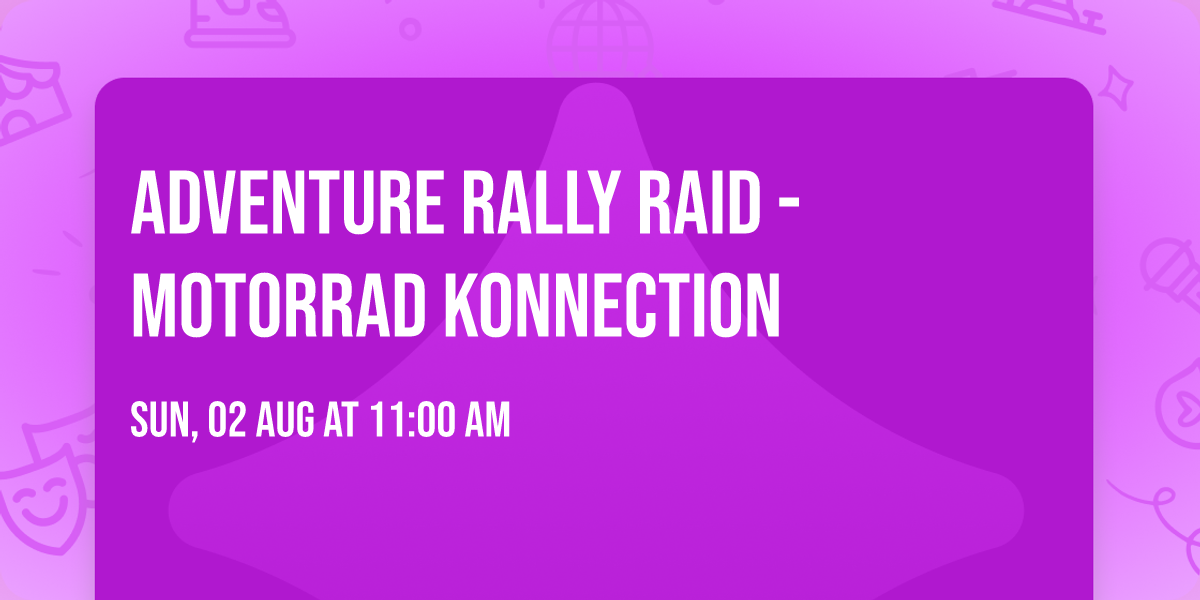 ADVENTURE RALLY RAID - MOTORRAD KONNECTION

SUN, 02 AUG AT 11:00 AM